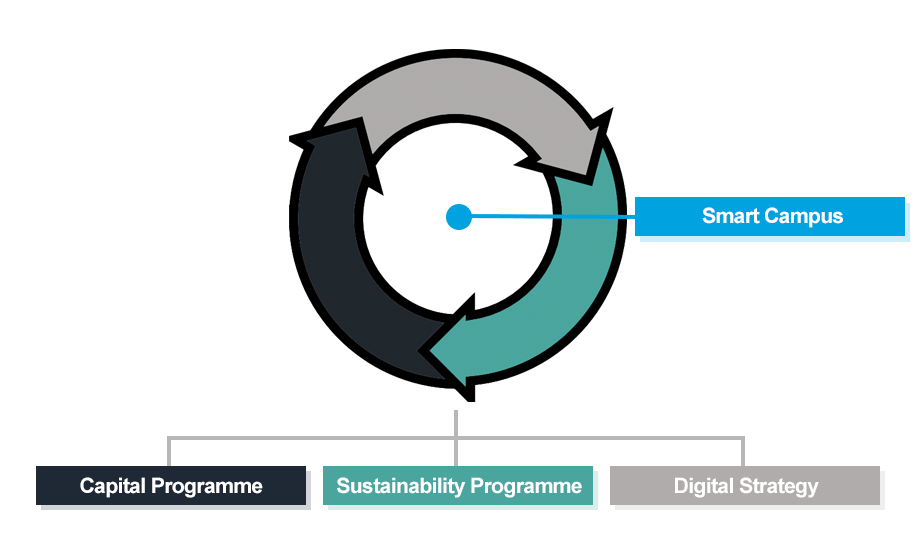 Smart Campus

Capital Programme

Sustainability Programme

Digital Strategy